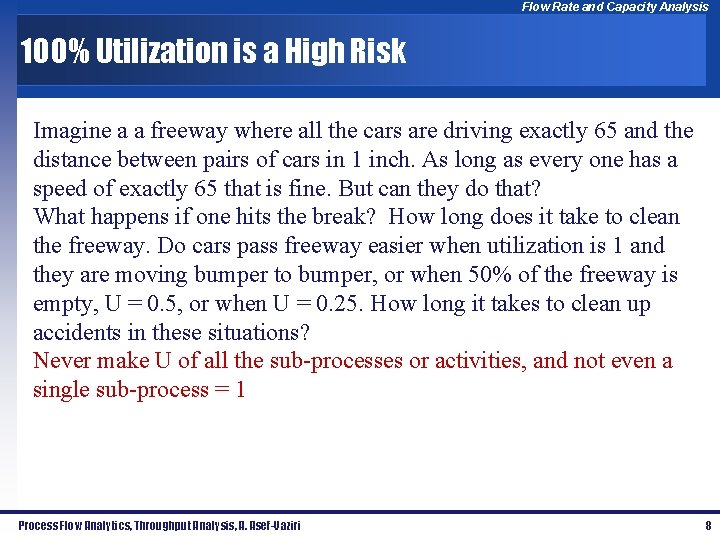 Flow Rate and Capacity Analysis

100% Utilization is a High Risk

Imagine a a freeway where all the cars are driving exactly 65 and the distance between pairs of cars in 1 inch. As long as every one has a speed of exactly 65 that is fine. But can they do that?
What happens if one hits the break? How long does it take to clean the freeway. Do cars pass freeway easier when utilization is 1 and they are moving bumper to bumper, or when 50% of the freeway is empty, U = 0.5, or when U = 0.25. How long it takes to clean up accidents in these situations?
Never make U of all the sub-processes or activities, and not even a single sub-process = 1

Process Flow Analytics, Throughput Analysis, A. Asef-Vaziri

8